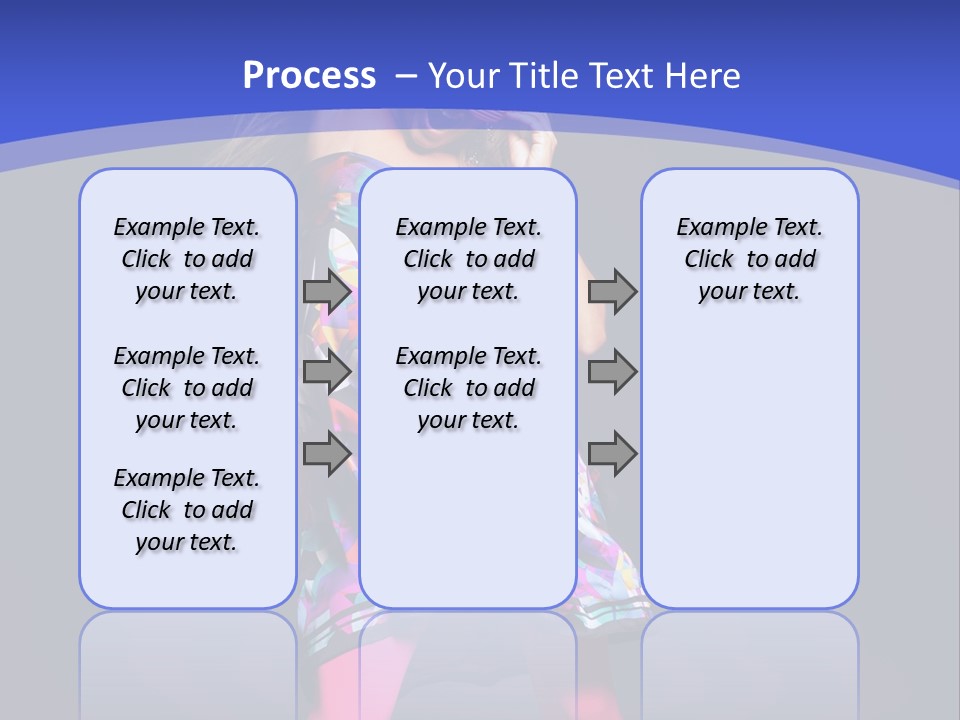 Process – Your Title Text Here

Example Text. Click to add your text.

Example Text. Click to add your text.

Example Text. Click to add your text.

Example Text. Click to add your text.

Example Text. Click to add your text.

Example Text. Click to add your text.